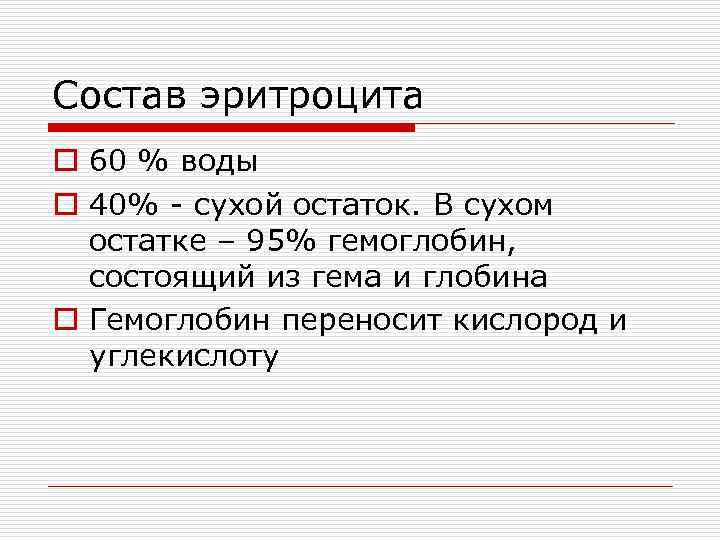 Состав эритроцита

60 % воды

40% - сухой остаток. В сухом остатке – 95% гемоглобин, состоящий из гема и глобина

Гемоглобин переносит кислород и углекислоту